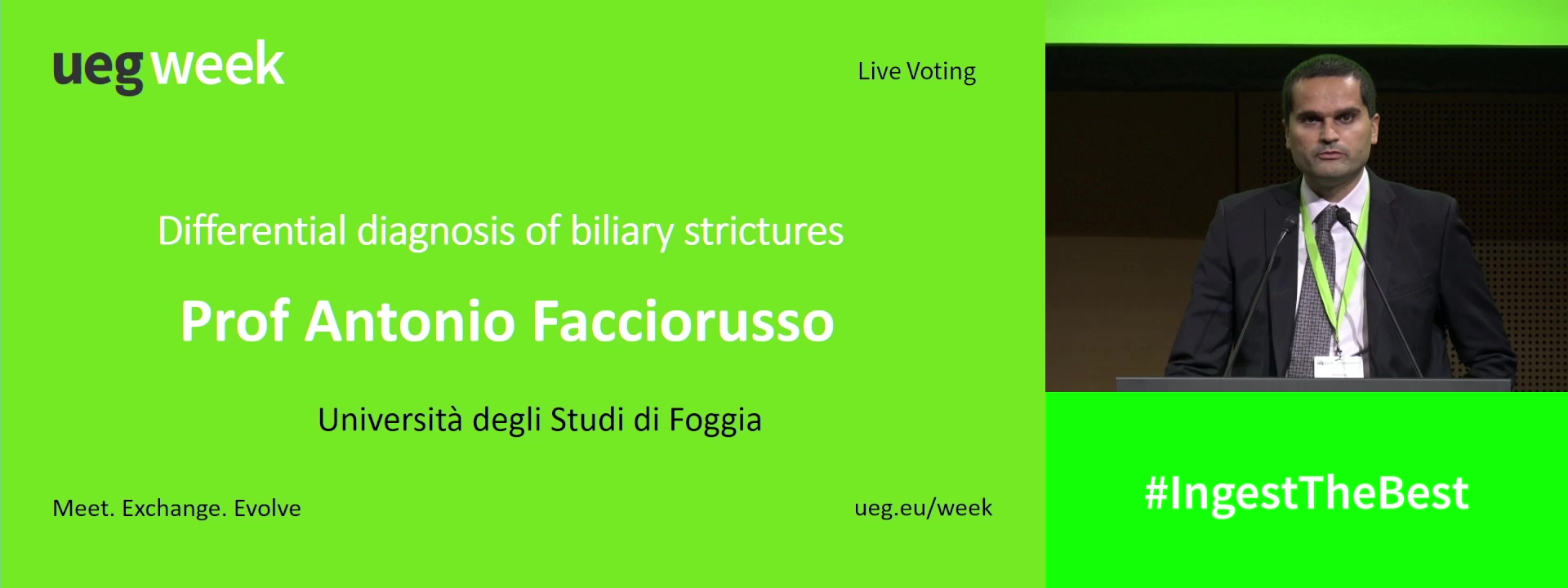 ueg week

Live Voting

Differential diagnosis of biliary strictures

Prof Antonio Facciorusso

Università degli Studi di Foggia

Meet. Exchange. Evolve

ueg.eu/week

#IngestTheBest